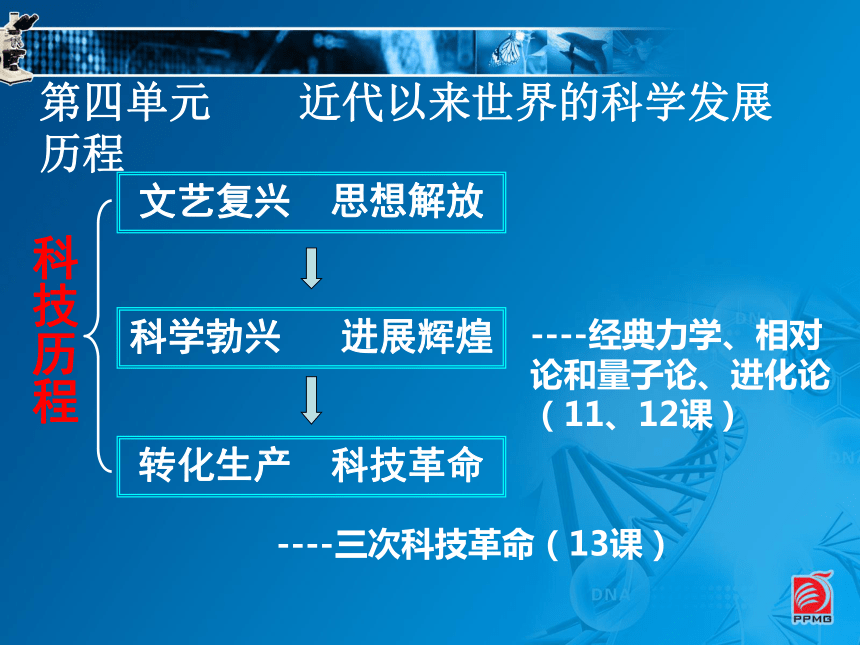 第四单元　　近代以来世界的科学发展历程

科技历程

文艺复兴　思想解放

科学勃兴　　进展辉煌

----经典力学、相对论和量子论、进化论（11、12课）

转化生产　科技革命

----三次科技革命（13课）

DNA

DNA

DNA

PPMG